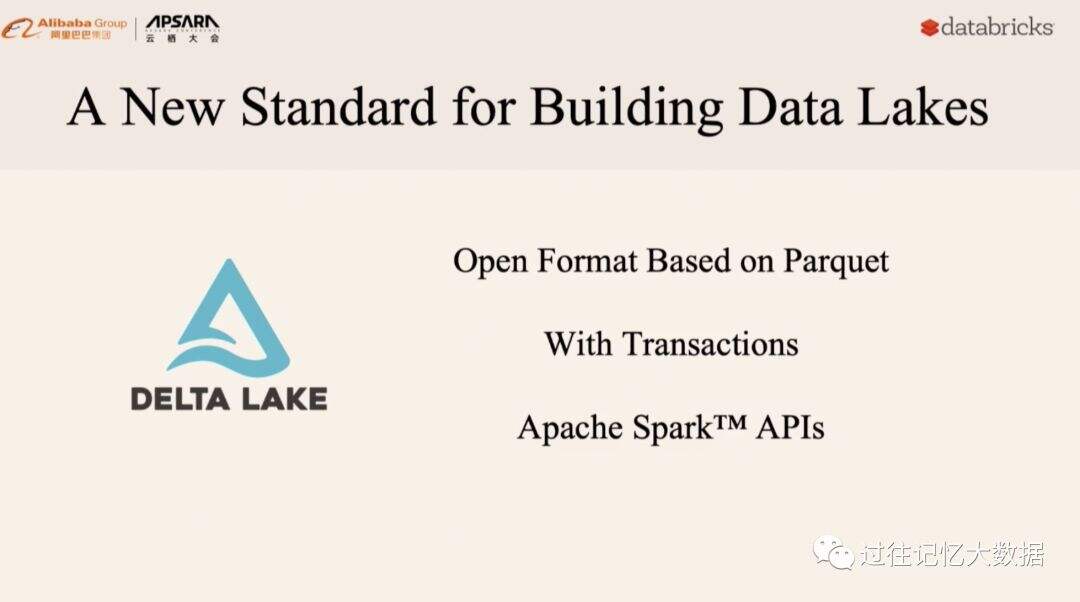 Alibaba Group 阿里巴巴集团 APSARA 云栖大会

databricks

A New Standard for Building Data Lakes

DELTA LAKE

Open Format Based on Parquet

With Transactions

Apache Spark™ APIs

过往记忆大数据